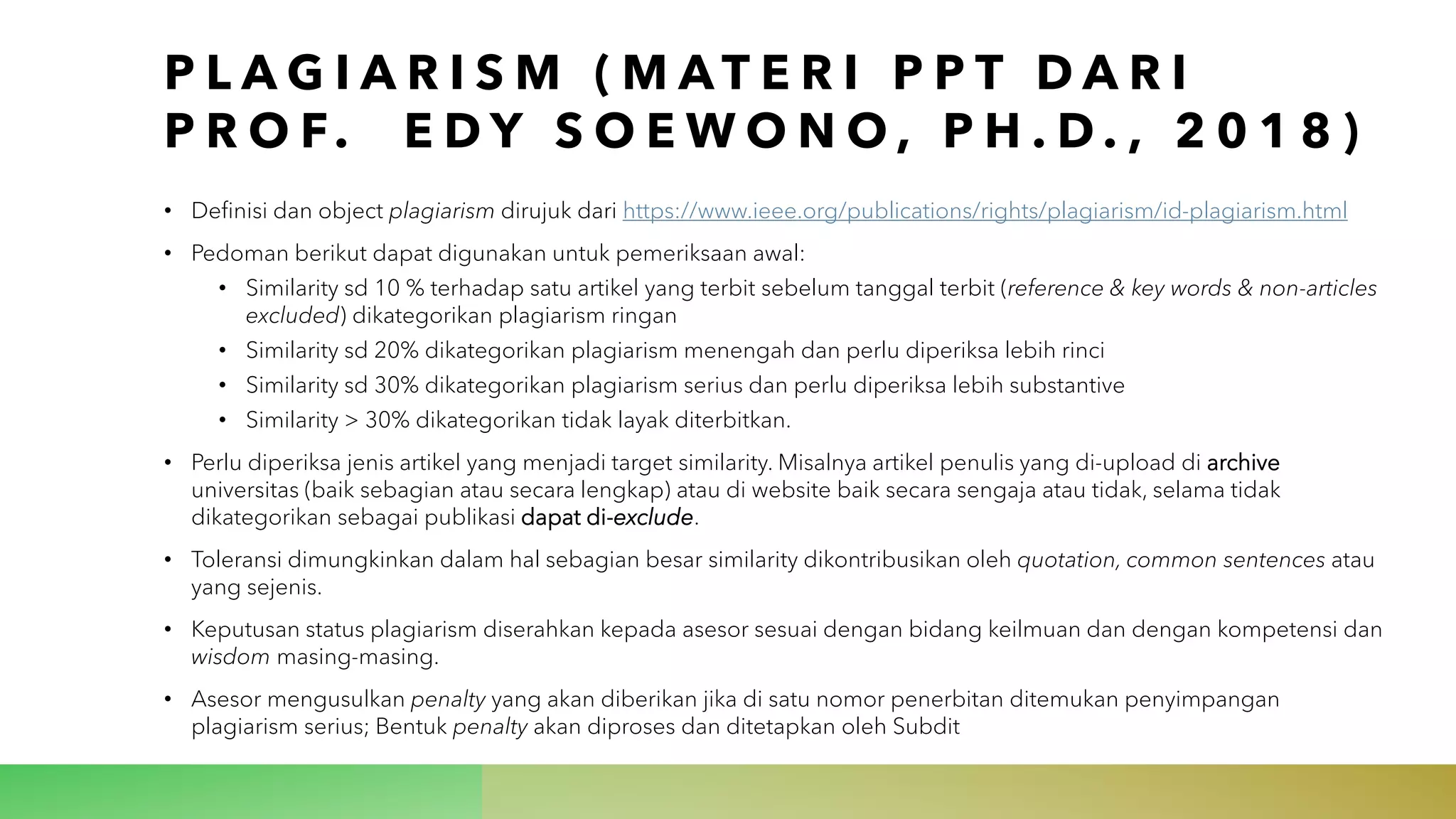 PLAGIARISM (MATERI PPT DARI PROF. EDY SOEWONO, PH.D., 2018)

• Definisi dan object plagiarism dirujuk dari https://www.ieee.org/publications/rights/plagiarism/id-plagiarism.html

• Pedoman berikut dapat digunakan untuk pemeriksaan awal:
  • Similarity sd 10 % terhadap satu artikel yang terbit sebelum tanggal terbit (reference & key words & non-articles excluded) dikategorikan plagiarism ringan
  • Similarity sd 20% dikategorikan plagiarism menengah dan perlu diperiksa lebih rinci
  • Similarity sd 30% dikategorikan plagiarism serius dan perlu diperiksa lebih substantive
  • Similarity > 30% dikategorikan tidak layak diterbitkan.

• Perlu diperiksa jenis artikel yang menjadi target similarity. Misalnya artikel penulis yang di-upload di archive universitas (baik sebagian atau secara lengkap) atau di website baik secara sengaja atau tidak, selama tidak dikategorikan sebagai publikasi dapat di-exclude.

• Toleransi dimungkinkan dalam hal sebagian besar similarity dikontribusikan oleh quotation, common sentences atau yang sejenis.

• Keputusan status plagiarism diserahkan kepada asesor sesuai dengan bidang keilmuan dan dengan kompetensi dan wisdom masing-masing.

• Asesor mengusulkan penalty yang akan diberikan jika di satu nomor penerbitan ditemukan penyimpangan plagiarism serius; Bentuk penalty akan diproses dan ditetapkan oleh Subdit